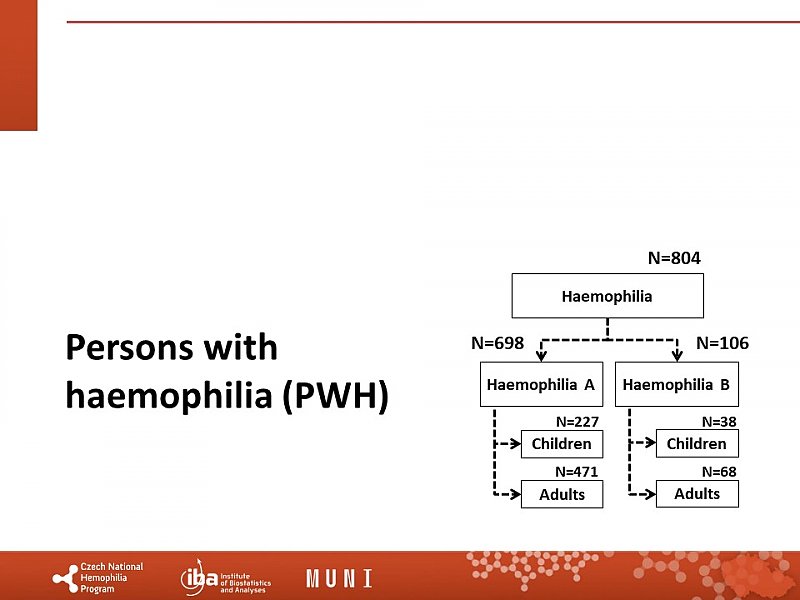 Persons with haemophilia (PWH)

N=804

Haemophilia

N=698

N=106

Haemophilia A

Haemophilia B

N=227

Children

N=471

Adults

N=38

Children

N=68

Adults

Czech National Hemophilia Program

iba Institute of Biostatistics and Analyses

MUNI